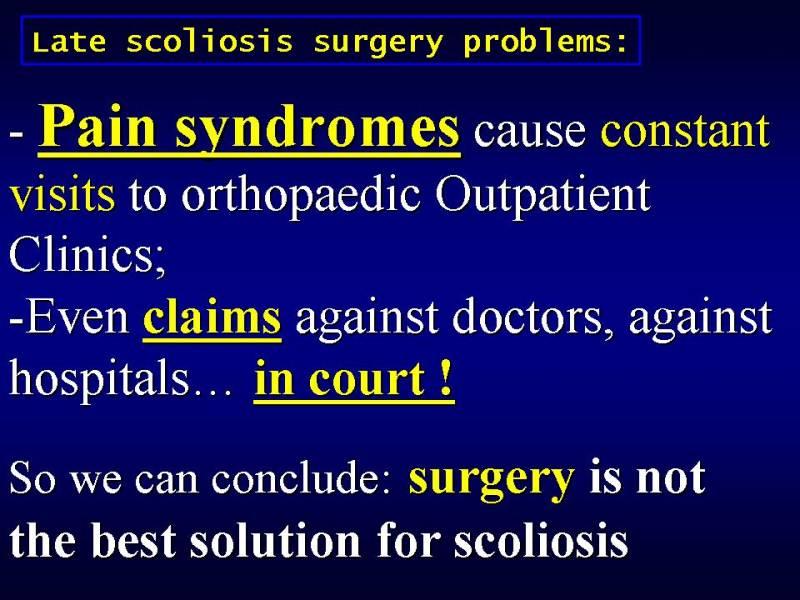 Late scoliosis surgery problems:

- Pain syndromes cause constant visits to orthopaedic Outpatient Clinics;
-Even claims against doctors, against hospitals… in court !

So we can conclude: surgery is not the best solution for scoliosis